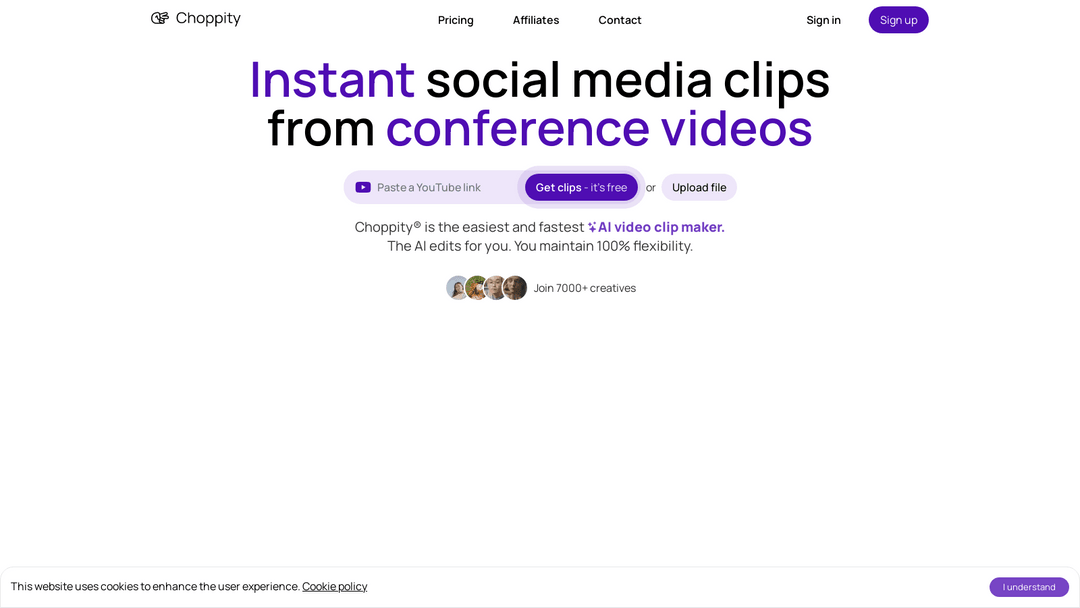 Choppity

Pricing Affiliates Contact

Sign in Sign up

Instant social media clips from conference videos

Paste a YouTube link

Get clips - it's free

or

Upload file

Choppity® is the easiest and fastest AI video clip maker. The AI edits for you. You maintain 100% flexibility.

Join 7000+ creatives

This website uses cookies to enhance the user experience. Cookie policy

I understand